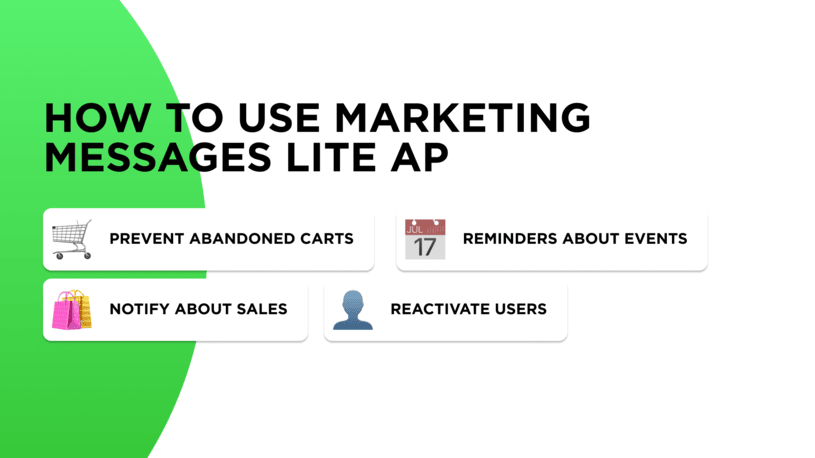 HOW TO USE MARKETING MESSAGES LITE AP

PREVENT ABANDONED CARTS

JUL 17

REMINDERS ABOUT EVENTS

NOTIFY ABOUT SALES

REACTIVATE USERS